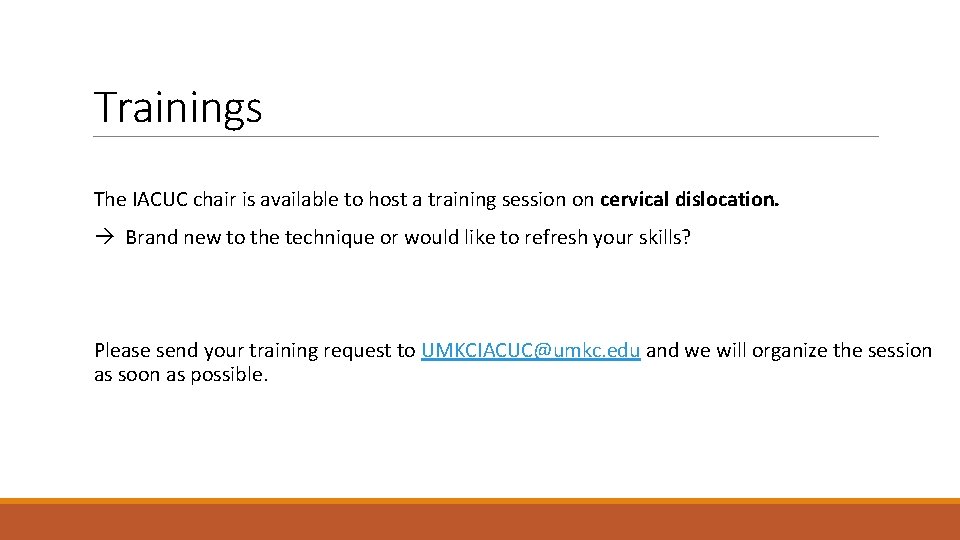 Trainings

The IACUC chair is available to host a training session on cervical dislocation.

→ Brand new to the technique or would like to refresh your skills?

Please send your training request to UMKCIACUC@umkc.edu and we will organize the session as soon as possible.